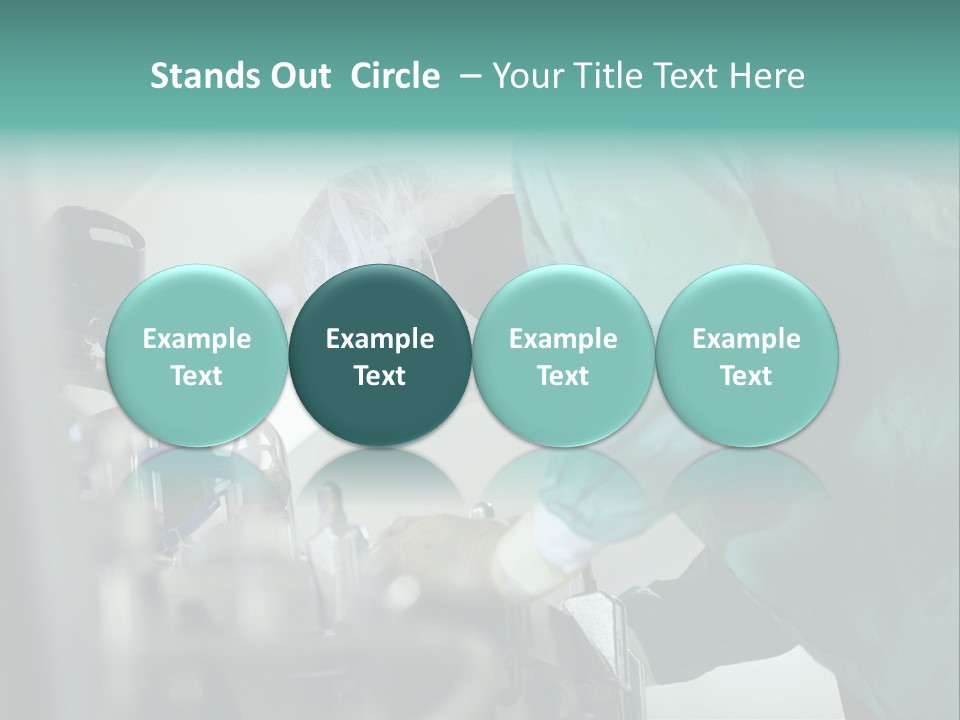 Stands Out Circle – Your Title Text Here

Example Text

Example Text

Example Text

Example Text